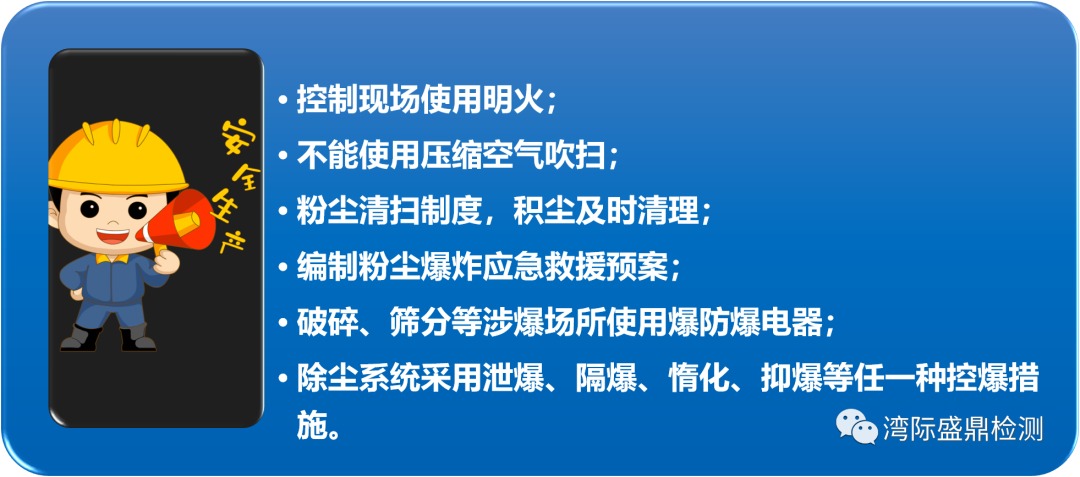 安全生产

• 控制现场使用明火；
• 不能使用压缩空气吹扫；
• 粉尘清扫制度，积尘及时清理；
• 编制粉尘爆炸应急救援预案；
• 破碎、筛分等涉爆场所使用爆防爆电器；
• 除尘系统采用泄爆、隔爆、惰化、抑爆等任一种控爆措施。

湾际盛鼎检测